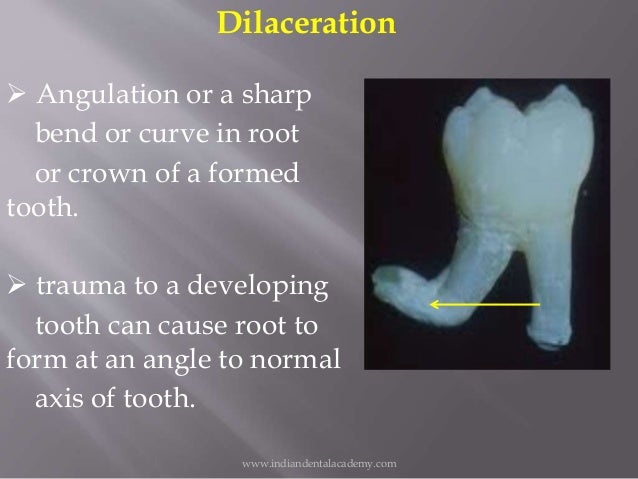 Dilaceration

➢ Angulation or a sharp bend or curve in root or crown of a formed tooth.

➢ trauma to a developing tooth can cause root to form at an angle to normal axis of tooth.

www.indiandentalacademy.com